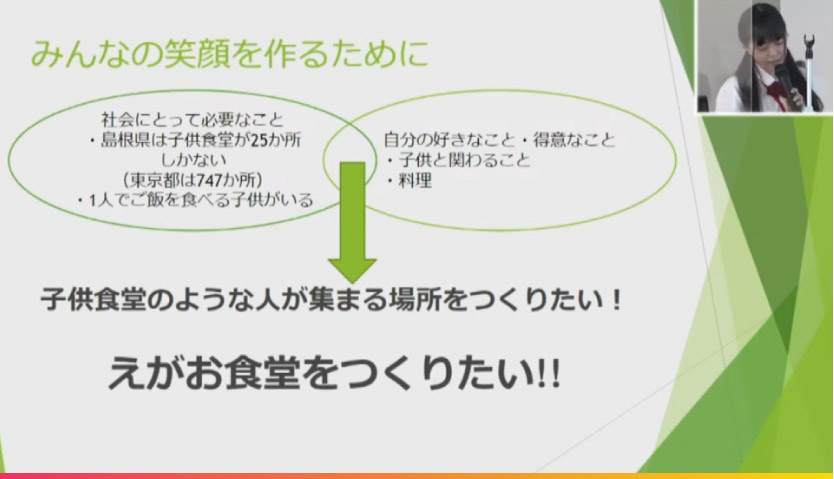 みんなの笑顔を作るために

社会にとって必要なこと
・島根県は子供食堂が25か所しかない
（東京都は747か所）
・1人でご飯を食べる子供がいる

自分の好きなこと・得意なこと
・子供と関わること
・料理

子供食堂のような人が集まる場所をつくりたい！

えがお食堂をつくりたい!!